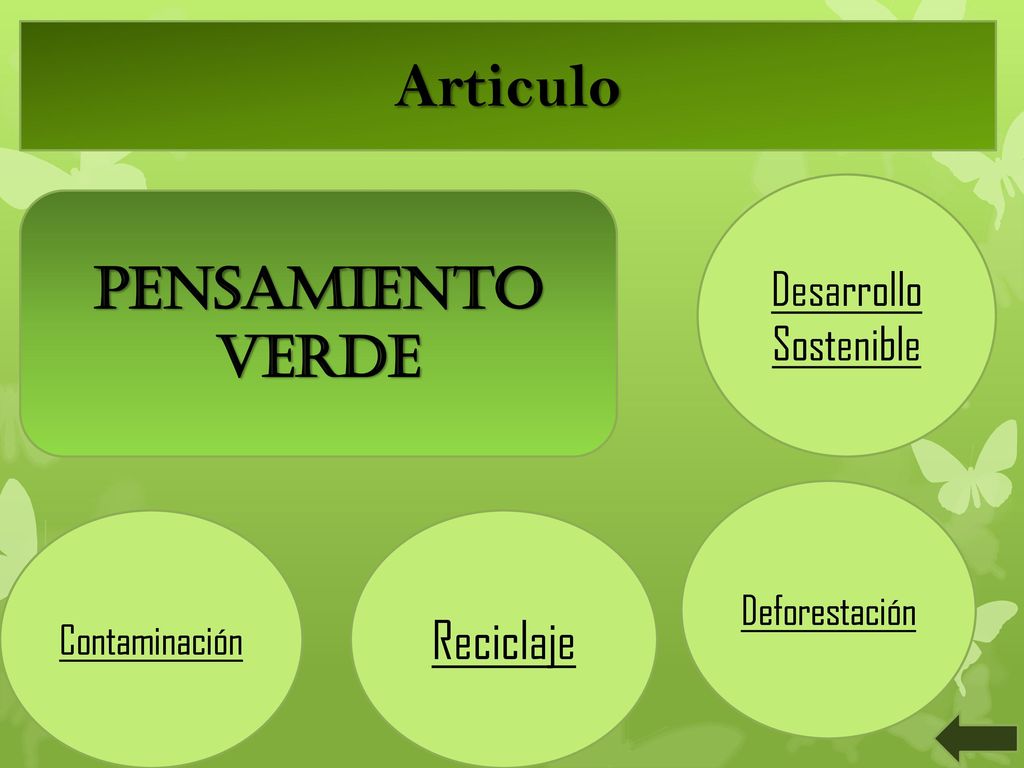 Articulo

PENSAMIENTO VERDE

Desarrollo Sostenible

Deforestación

Contaminación

Reciclaje